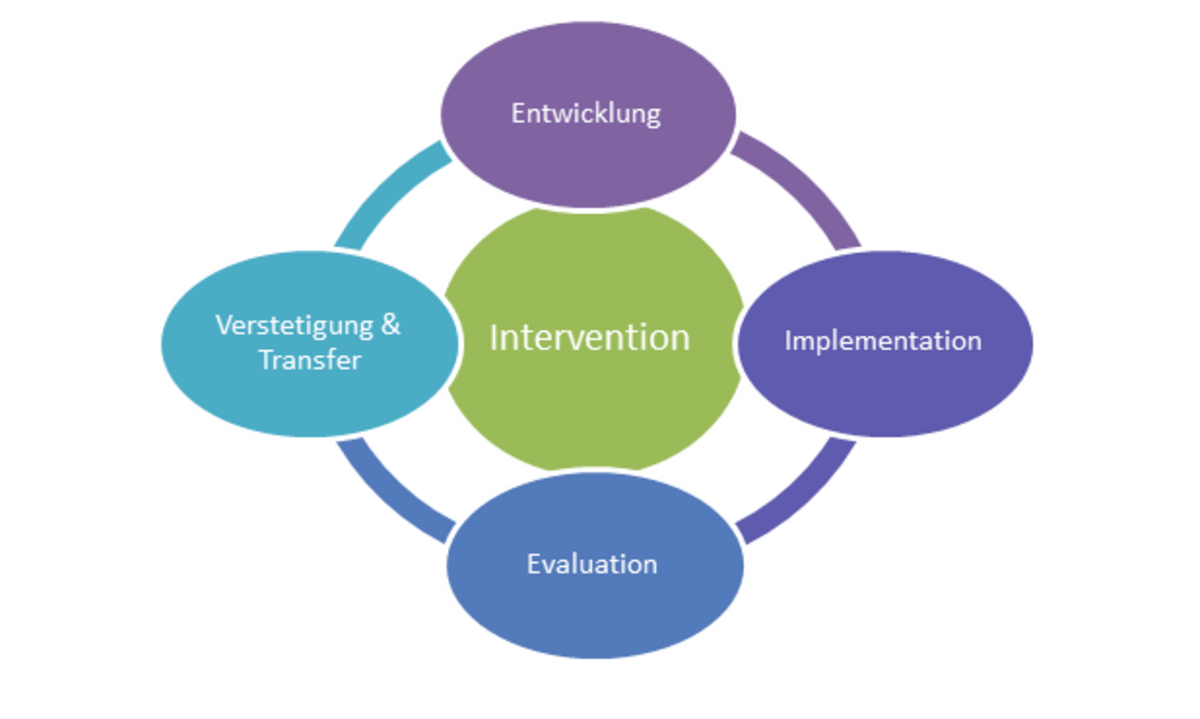 Entwicklung

Verstetigung & Transfer

Intervention

Implementation

Evaluation